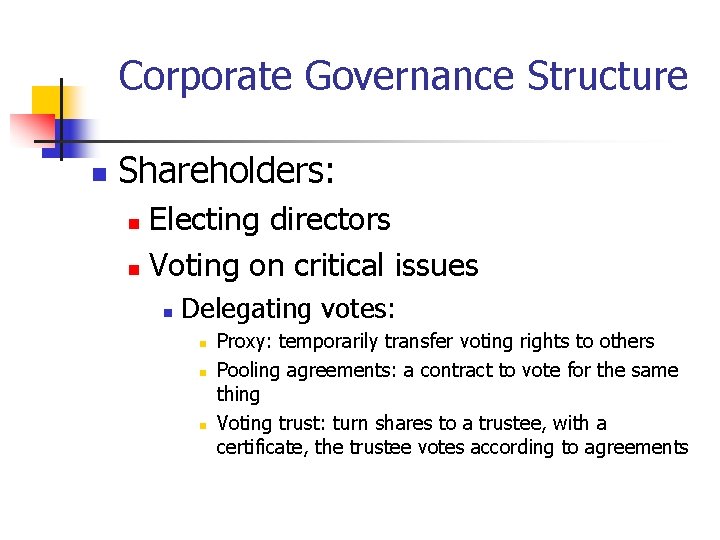 Corporate Governance Structure

Shareholders:

Electing directors

Voting on critical issues

Delegating votes:

Proxy: temporarily transfer voting rights to others

Pooling agreements: a contract to vote for the same thing

Voting trust: turn shares to a trustee, with a certificate, the trustee votes according to agreements